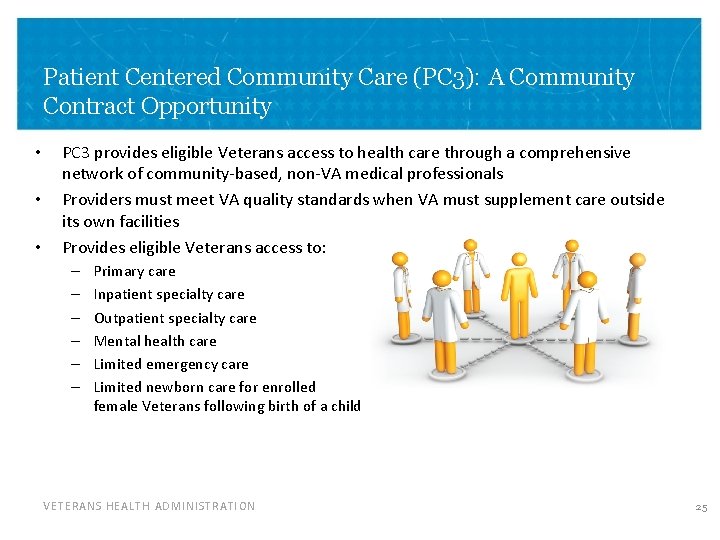 Patient Centered Community Care (PC3): A Community Contract Opportunity

• PC3 provides eligible Veterans access to health care through a comprehensive network of community-based, non-VA medical professionals

• Providers must meet VA quality standards when VA must supplement care outside its own facilities

• Provides eligible Veterans access to:
– Primary care
– Inpatient specialty care
– Outpatient specialty care
– Mental health care
– Limited emergency care
– Limited newborn care for enrolled female Veterans following birth of a child

VETERANS HEALTH ADMINISTRATION

25